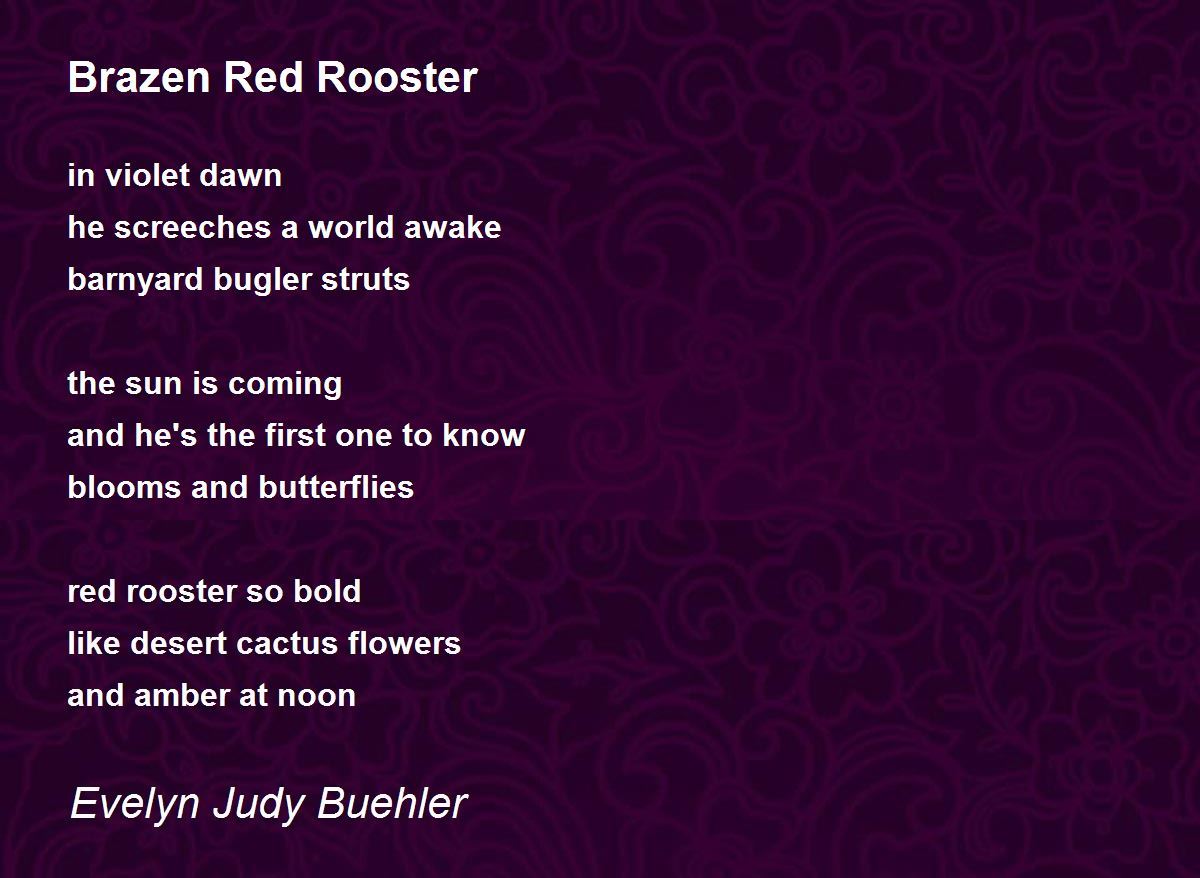 Brazen Red Rooster

in violet dawn
he screeches a world awake
barnyard bugler struts

the sun is coming
and he's the first one to know
blooms and butterflies

red rooster so bold
like desert cactus flowers
and amber at noon

Evelyn Judy Buehler